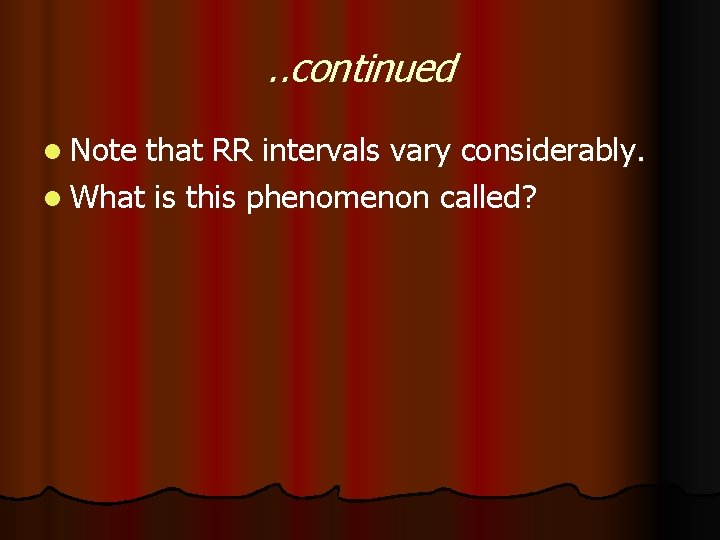 ..continued

- Note that RR intervals vary considerably.
- What is this phenomenon called?